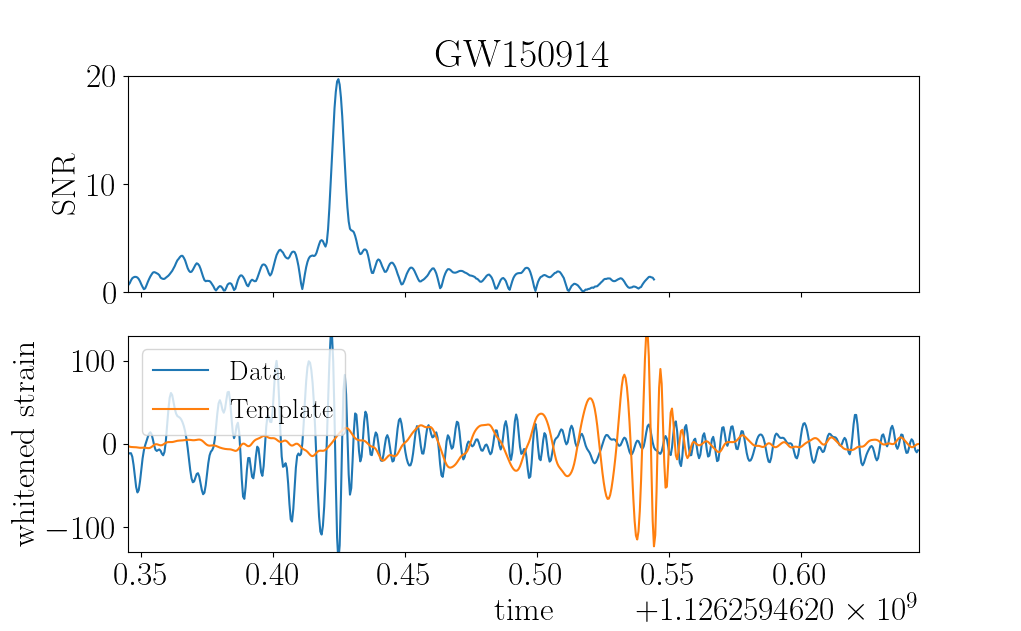 GW150914

SNR

20

10

0

whitened strain

100

0

$-100$

Data

Template

0.35 0.40 0.45 0.50 0.55 0.60

time $+1.1262594620 \times 10^9$